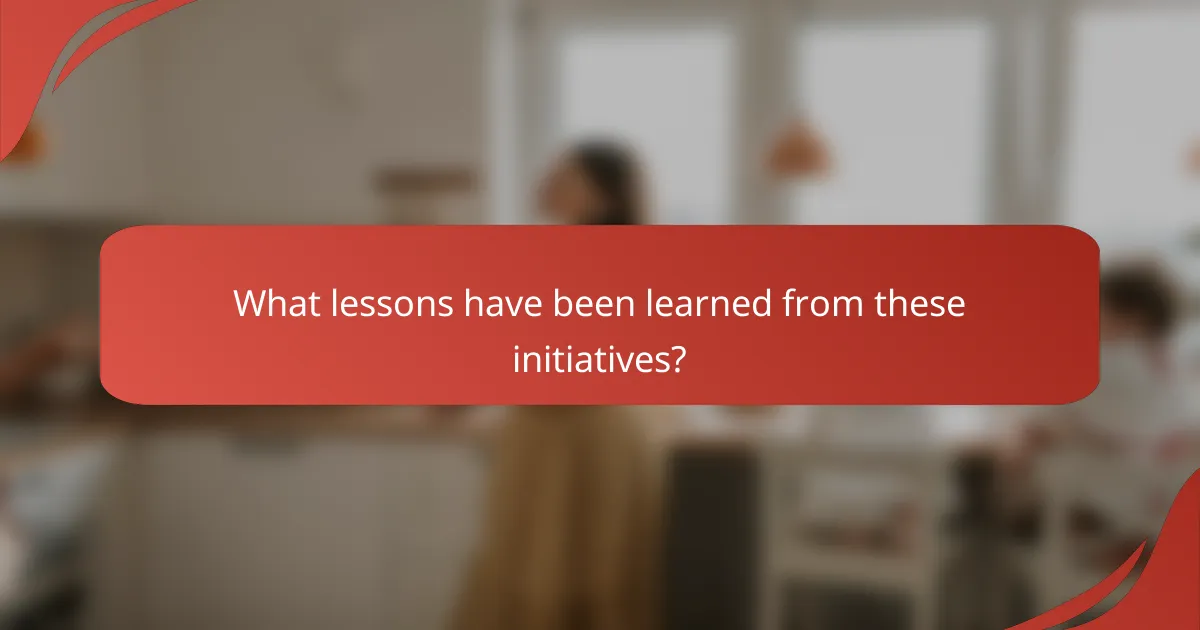 What lessons have been learned from these initiatives?